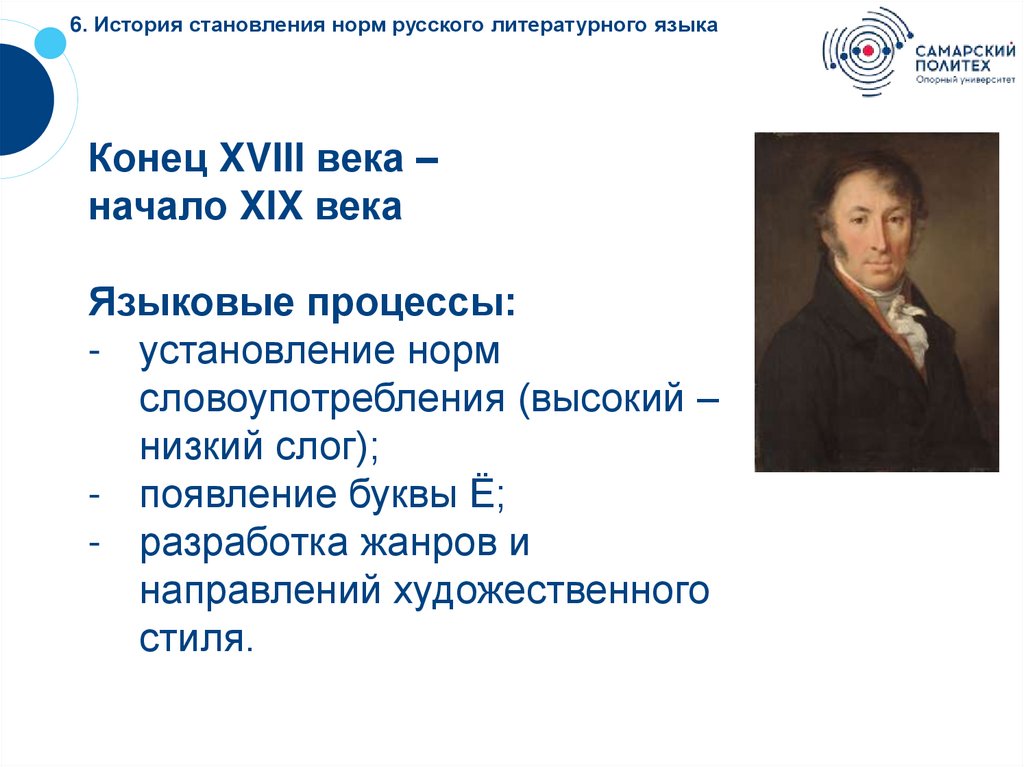 6. История становления норм русского литературного языка

САМАРСКИЙ ПОЛИТЕХ
Опорный университет

Конец XVIII века – начало XIX века

Языковые процессы:
- установление норм словоупотребления (высокий – низкий слог);
- появление буквы Ё;
- разработка жанров и направлений художественного стиля.